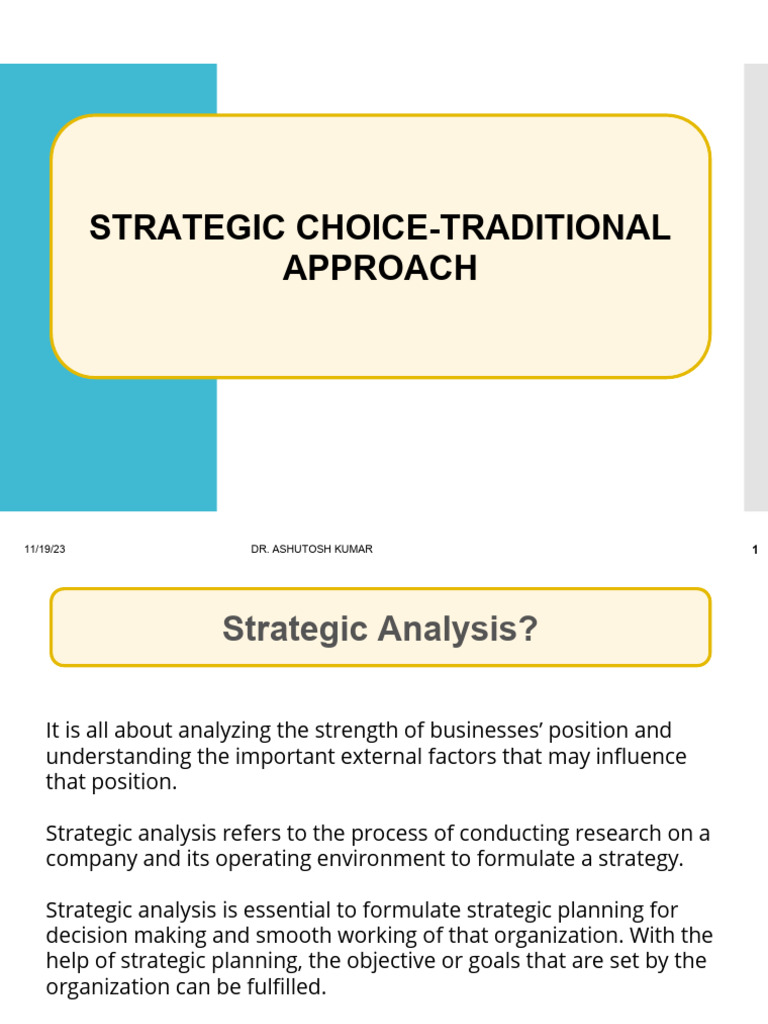 STRATEGIC CHOICE-TRADITIONAL APPROACH

11/19/23

DR. ASHUTOSH KUMAR

1

Strategic Analysis?

It is all about analyzing the strength of businesses' position and understanding the important external factors that may influence that position.

Strategic analysis refers to the process of conducting research on a company and its operating environment to formulate a strategy.

Strategic analysis is essential to formulate strategic planning for decision making and smooth working of that organization. With the help of strategic planning, the objective or goals that are set by the organization can be fulfilled.